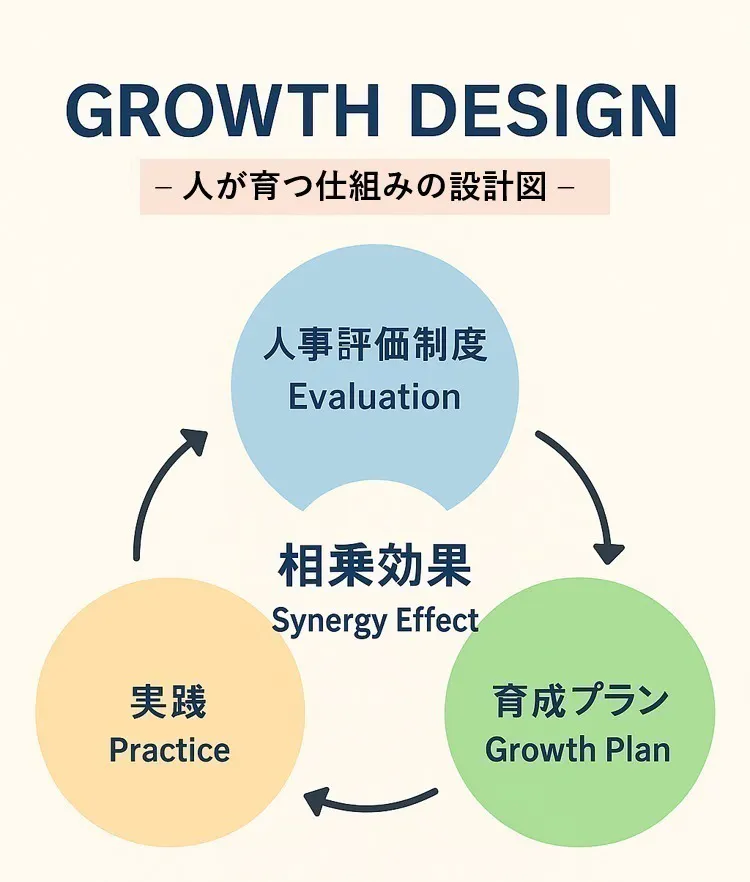 GROWTH DESIGN

– 人が育つ仕組みの設計図 –

人事評価制度
Evaluation

相乗効果
Synergy Effect

実践
Practice

育成プラン
Growth Plan